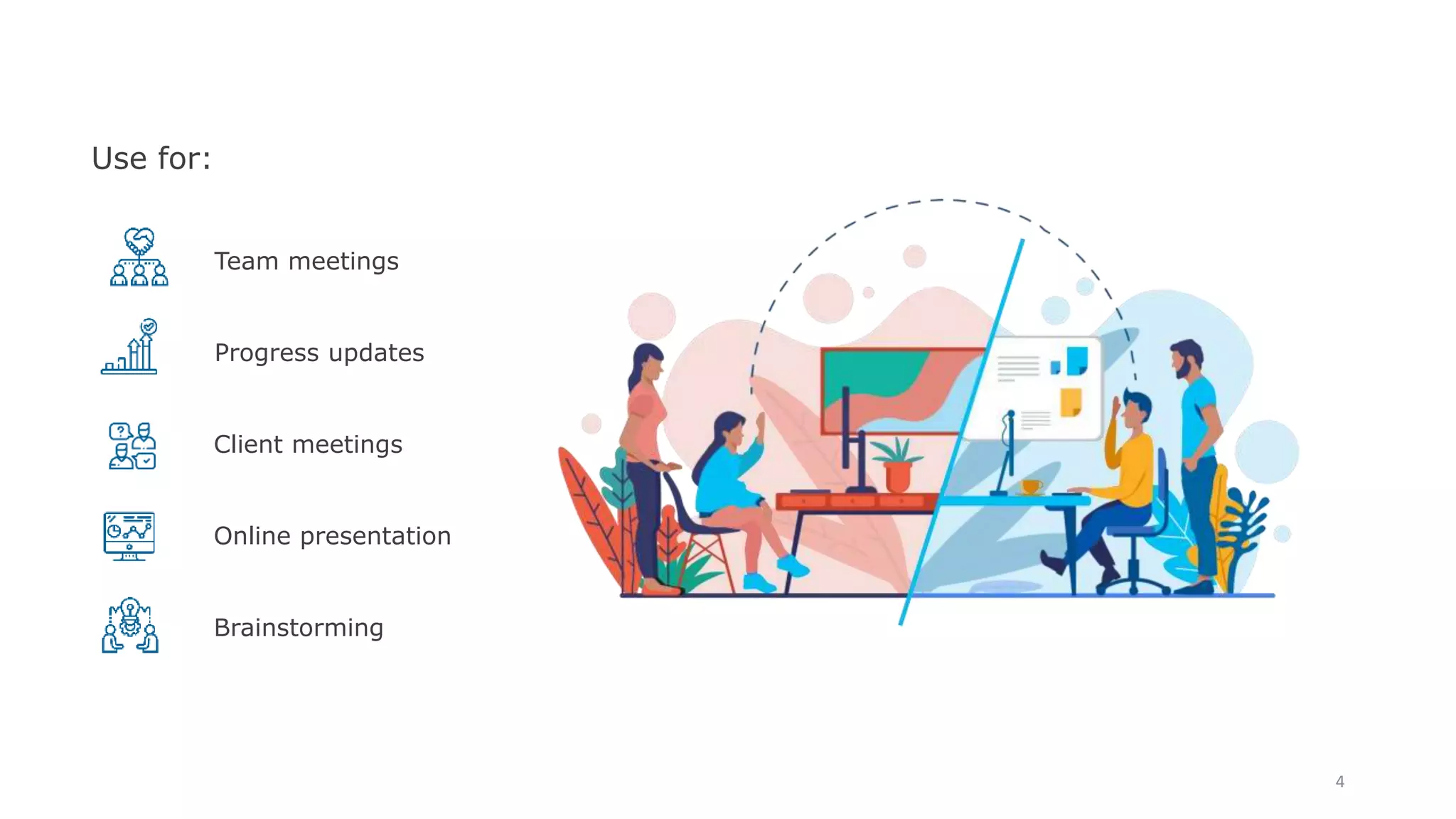 Use for:

Team meetings

Progress updates

Client meetings

Online presentation

Brainstorming

4